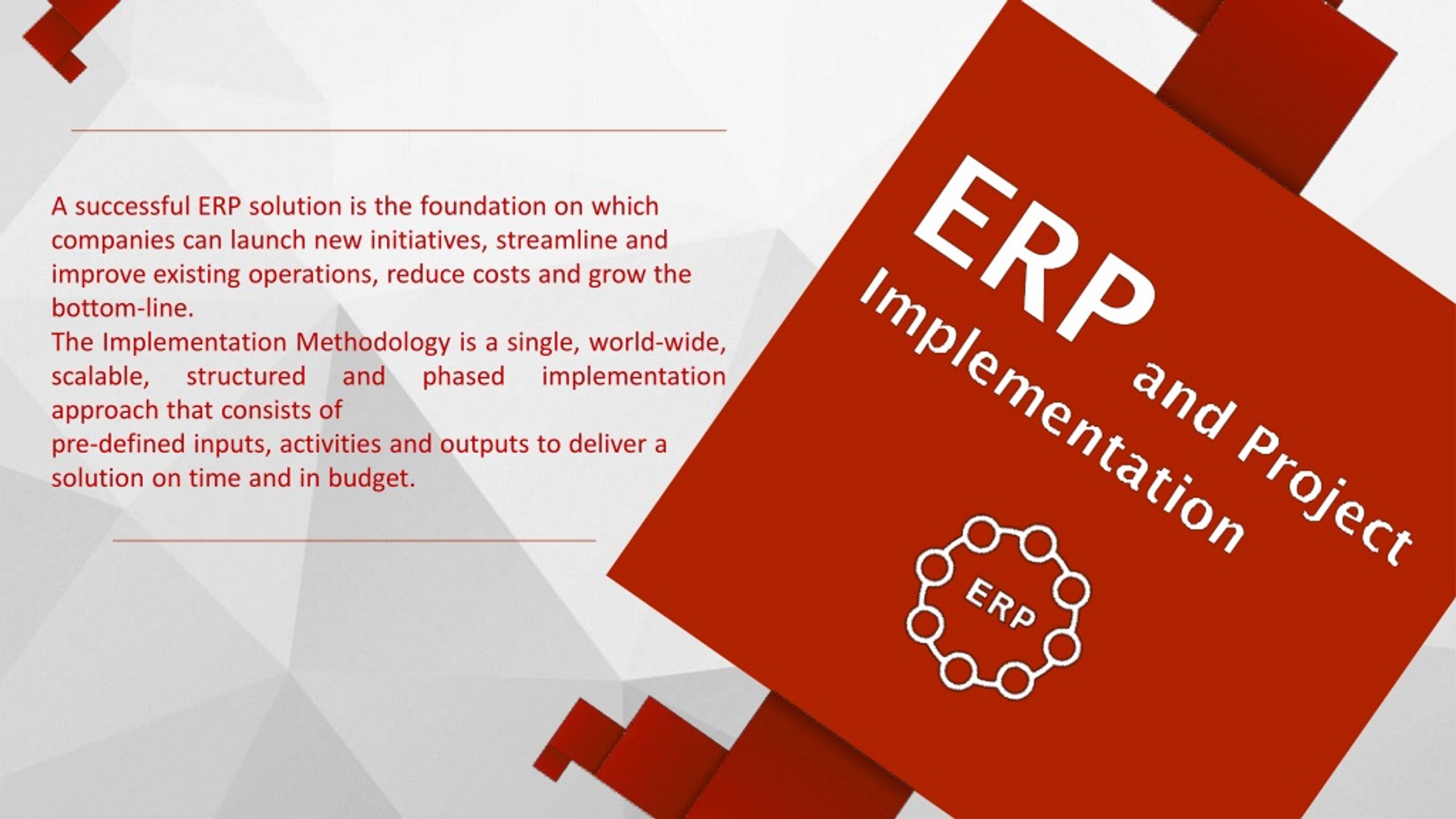 A successful ERP solution is the foundation on which companies can launch new initiatives, streamline and improve existing operations, reduce costs and grow the bottom-line.
The Implementation Methodology is a single, world-wide, scalable, structured and phased implementation approach that consists of
pre-defined inputs, activities and outputs to deliver a solution on time and in budget.

ERP and Project Implementation

ERP